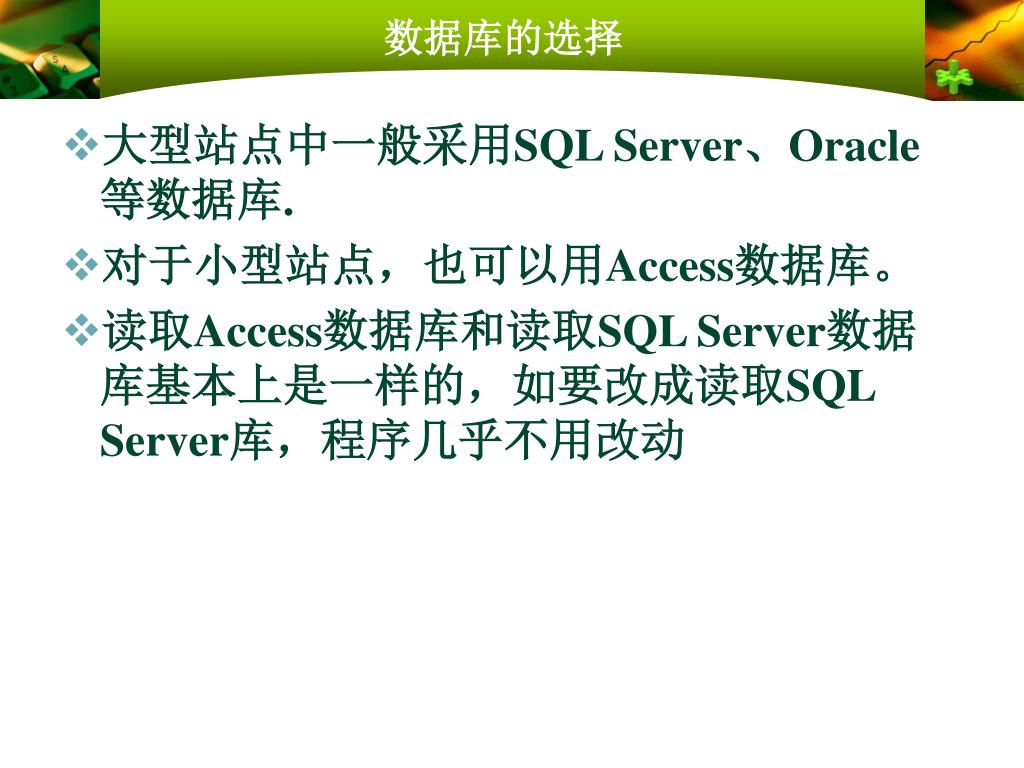 数据库的选择

❖大型站点中一般采用SQL Server、Oracle等数据库.

❖对于小型站点，也可以用Access数据库。

❖读取Access数据库和读取SQL Server数据库基本上是一样的，如要改成读取SQL Server库，程序几乎不用改动